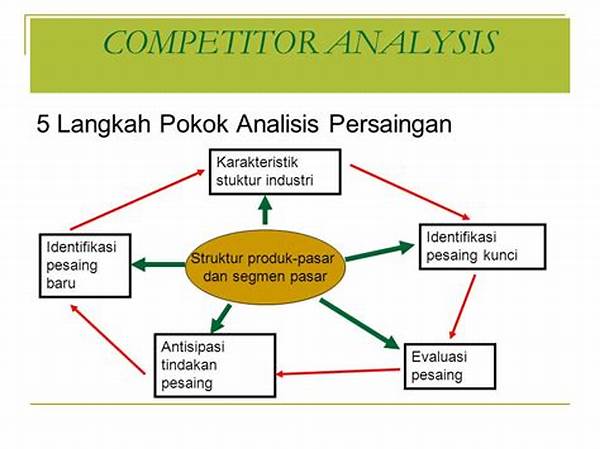 COMPETITOR ANALYSIS

5 Langkah Pokok Analisis Persaingan

Karakteristik stuktur industri

Identifikasi pesaing kunci

Struktur produk-pasar dan segmen pasar

Identifikasi pesaing baru

Antisipasi tindakan pesaing

Evaluasi pesaing